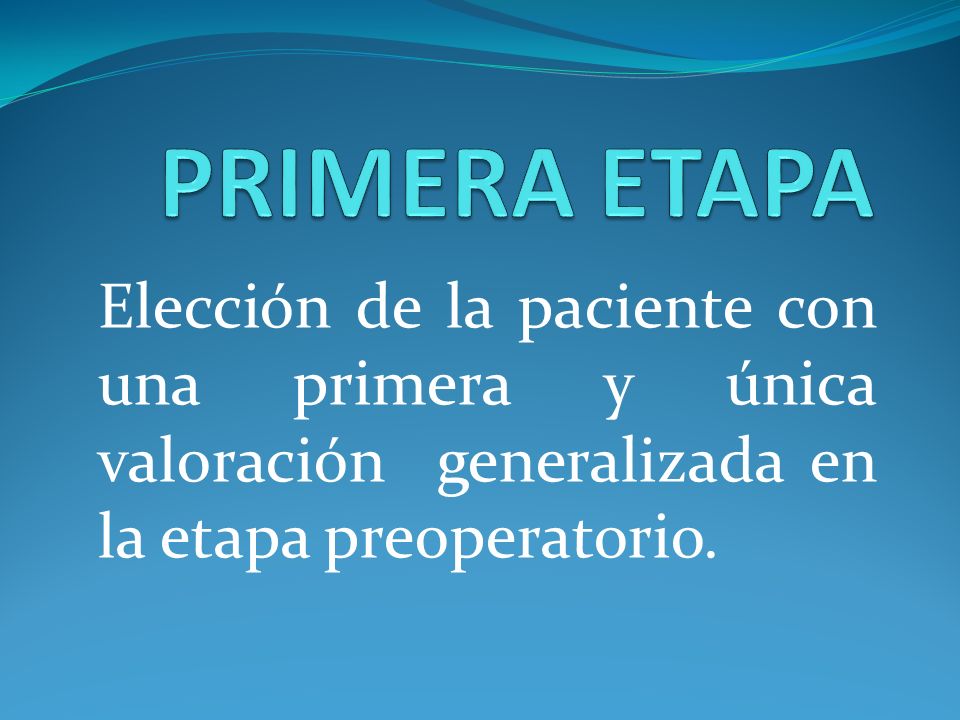 PRIMERA ETAPA

Elección de la paciente con una primera y única valoración generalizada en la etapa preoperatorio.